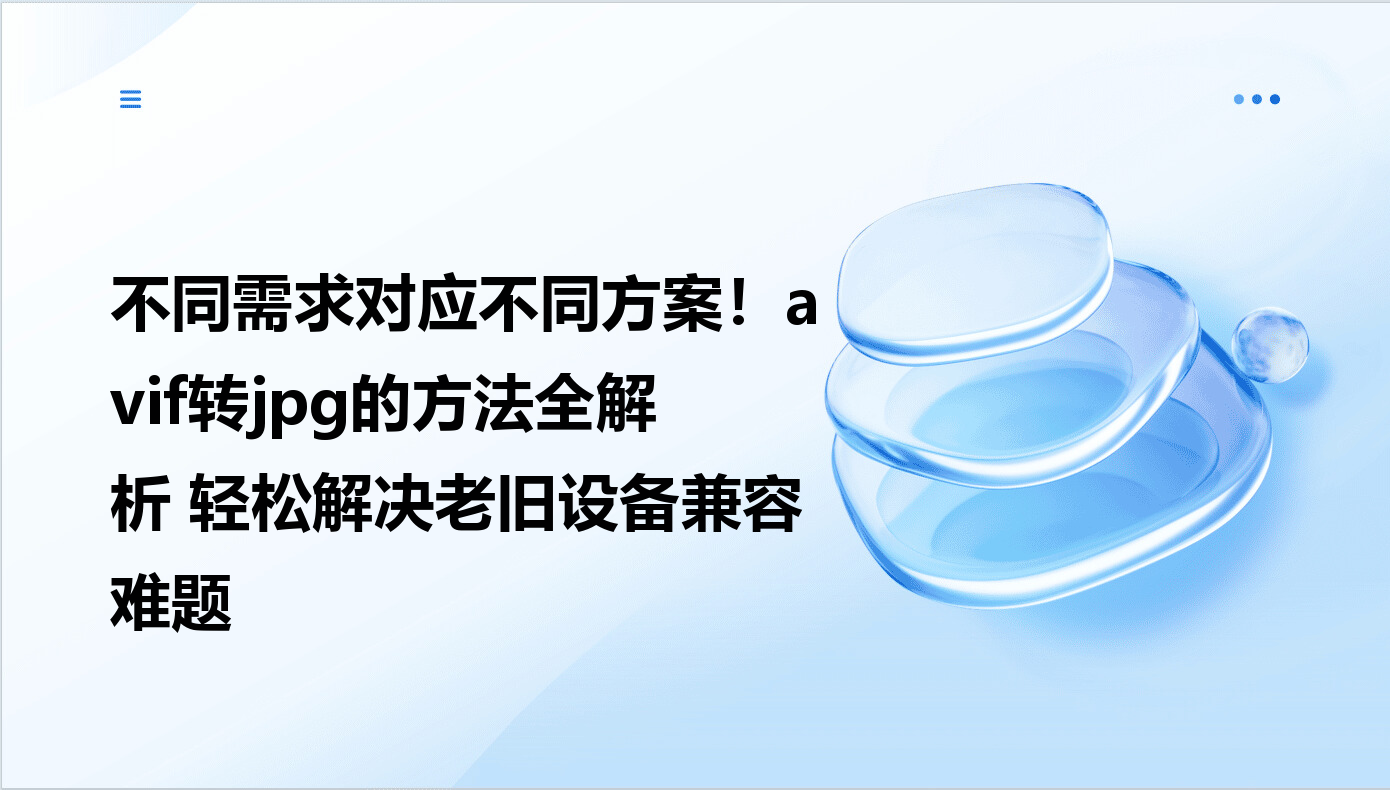 不同需求对应不同方案！avif转jpg的方法全解析 轻松解决老旧设备兼容难题